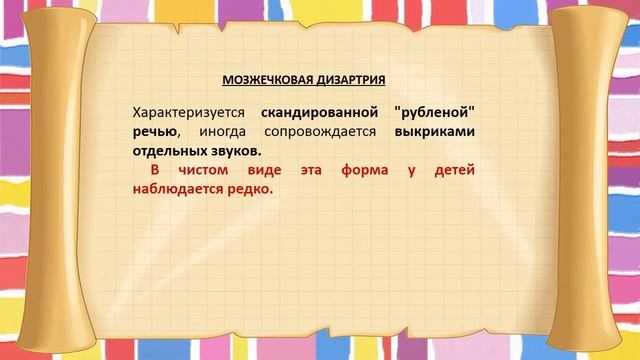 МОЗЖЕЧКОВАЯ ДИЗАРТРИЯ

Характеризуется скандированной "рубленой" речью, иногда сопровождается выкриками отдельных звуков.

В чистом виде эта форма у детей наблюдается редко.